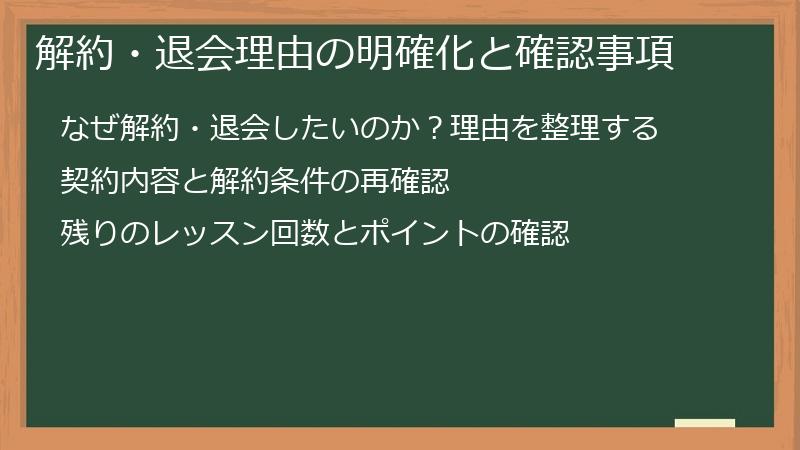 解約・退会理由の明確化と確認事項

なぜ解約・退会したいのか？理由を整理する

契約内容と解約条件の再確認

残りのレッスン回数とポイントの確認